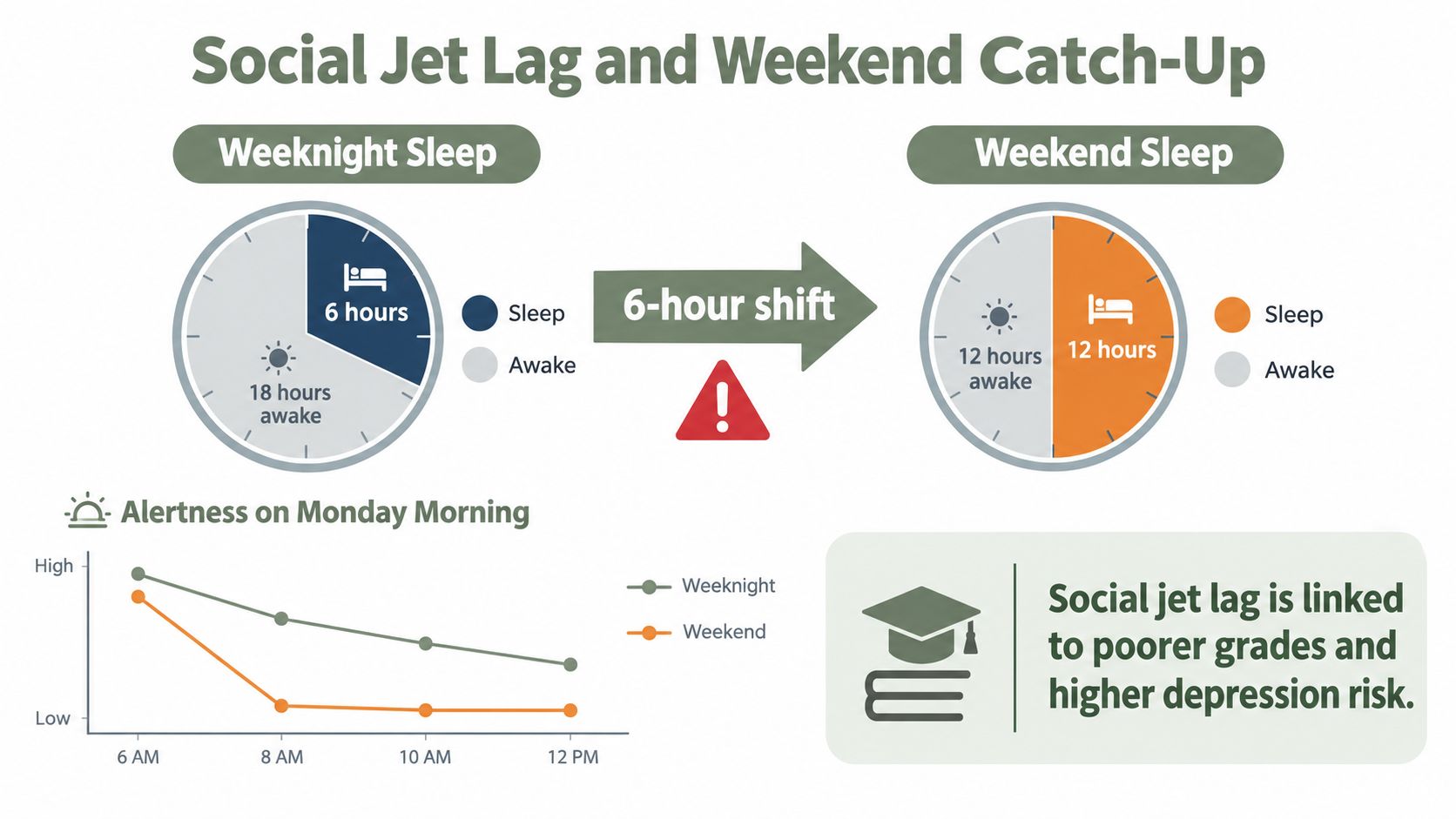 Social Jet Lag and Weekend Catch-Up

Weeknight Sleep

6 hours

18 hours awake

Sleep
Awake

6-hour shift

Weekend Sleep

12 hours awake

12 hours

Sleep
Awake

Alertness on Monday Morning

High
Low

6 AM
8 AM
10 AM
12 PM

Weeknight
Weekend

Social jet lag is linked to poorer grades and higher depression risk.